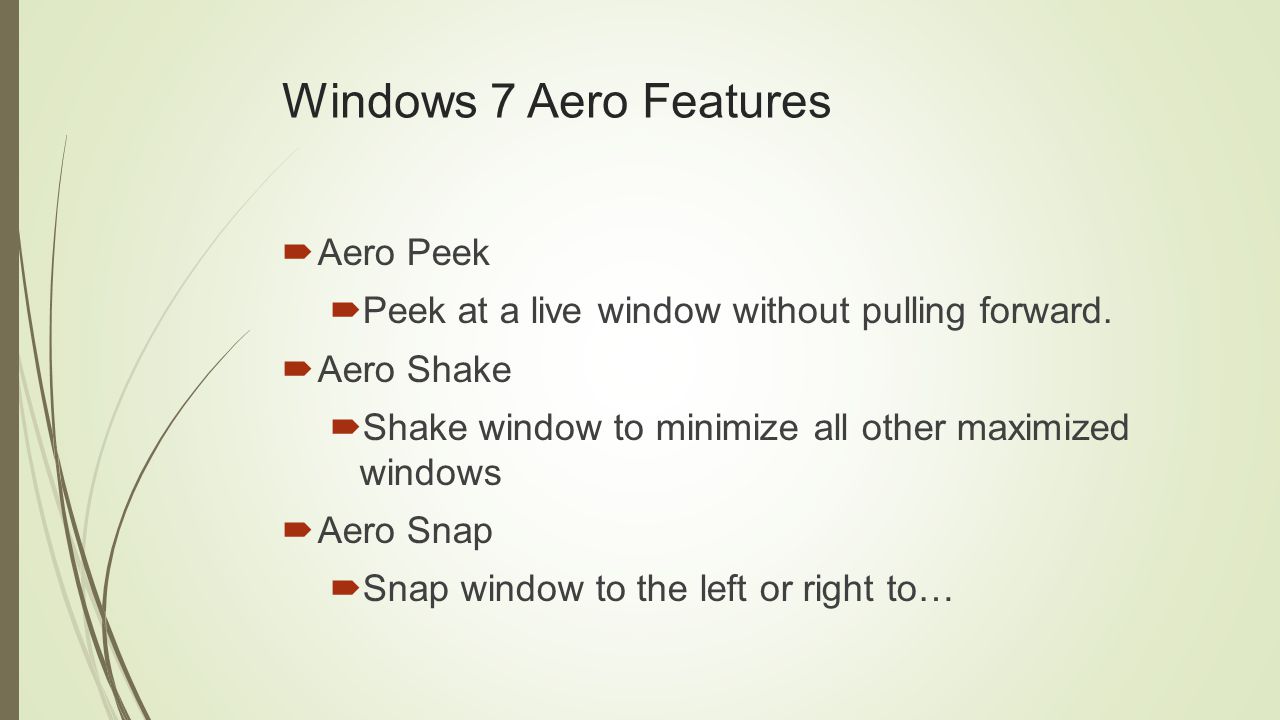 Windows 7 Aero Features

Aero Peek

Peek at a live window without pulling forward.

Aero Shake

Shake window to minimize all other maximized windows

Aero Snap

Snap window to the left or right to…